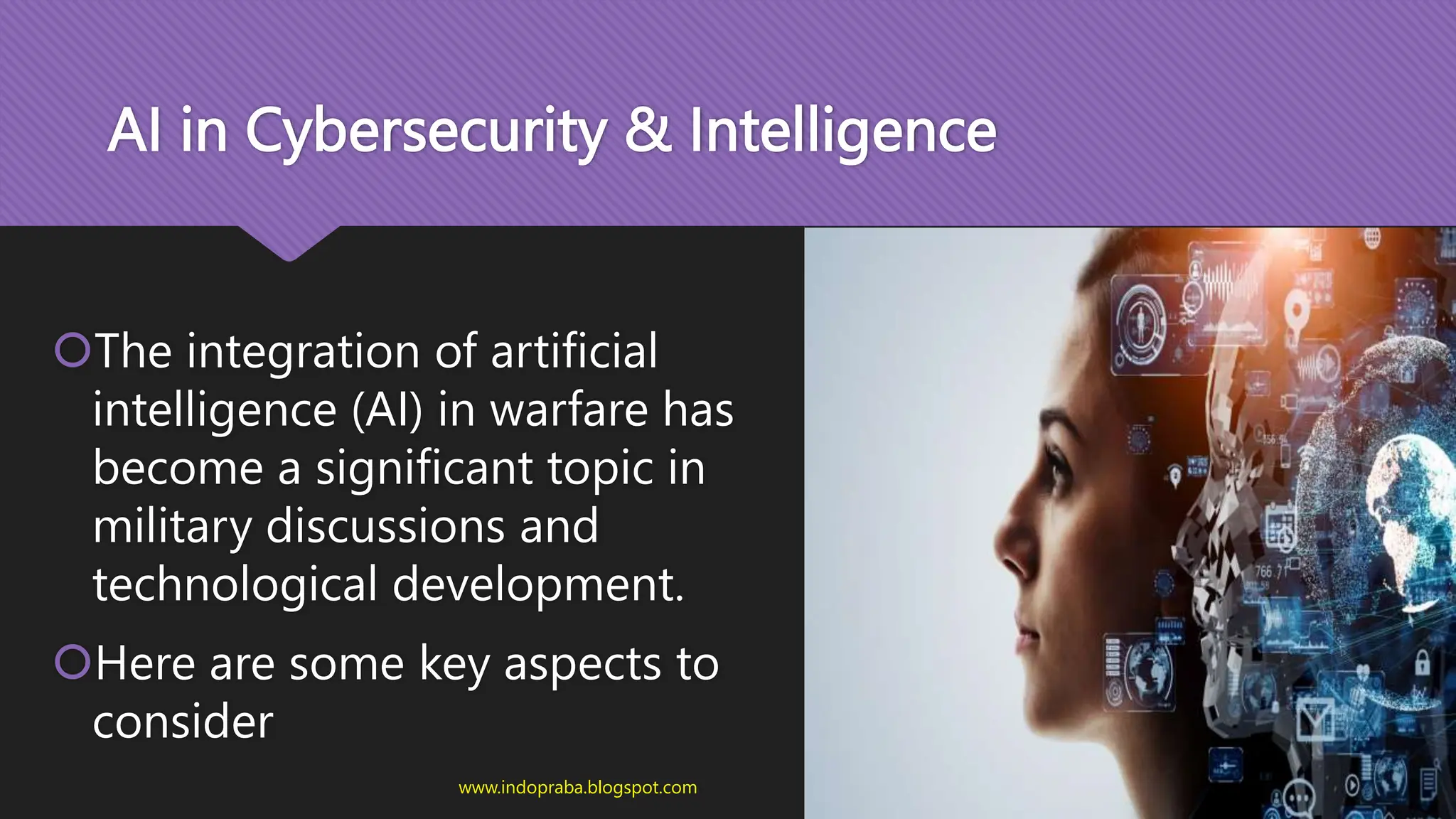 AI in Cybersecurity & Intelligence

The integration of artificial intelligence (AI) in warfare has become a significant topic in military discussions and technological development.

Here are some key aspects to consider

www.indopraba.blogspot.com